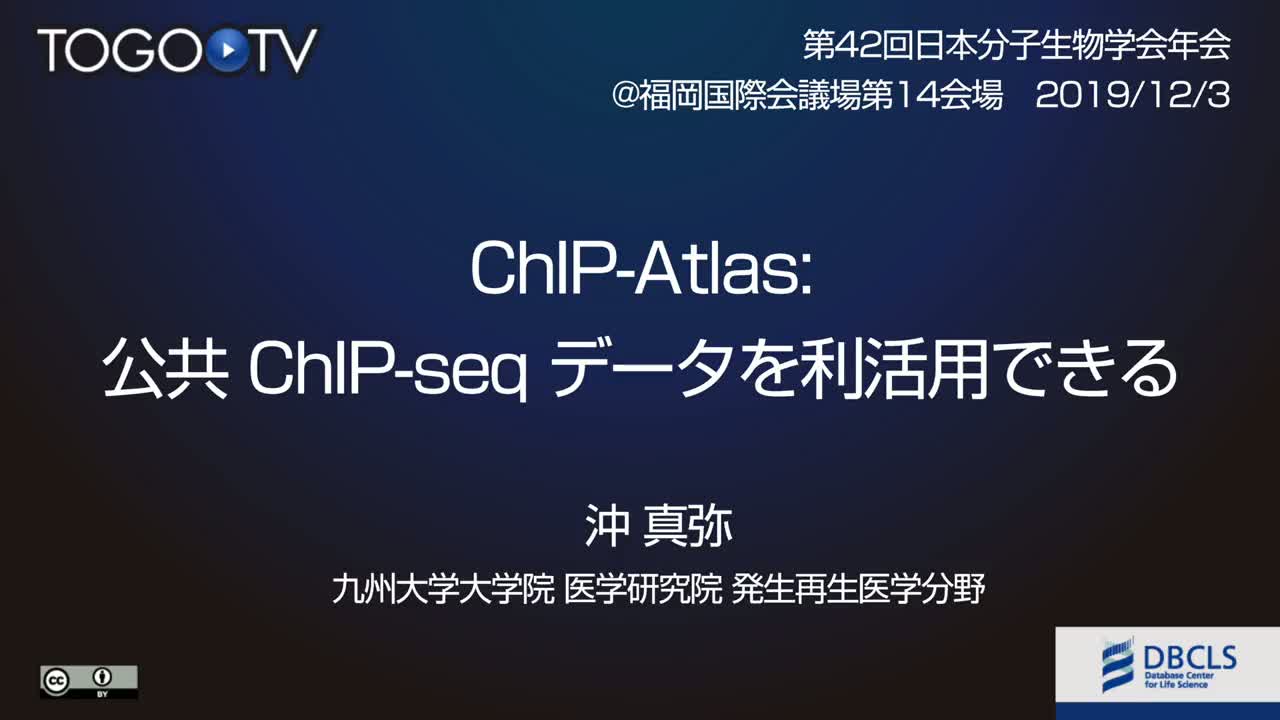 TOGO TV

第42回日本分子生物学会年会
@福岡国際会議場第14会場　2019/12/3

ChIP-Atlas:
公共 ChIP-seq データを利活用できる

沖 真弥
九州大学大学院 医学研究院 発生再生医学分野

cc BY

DBCLS
Database Center for Life Science